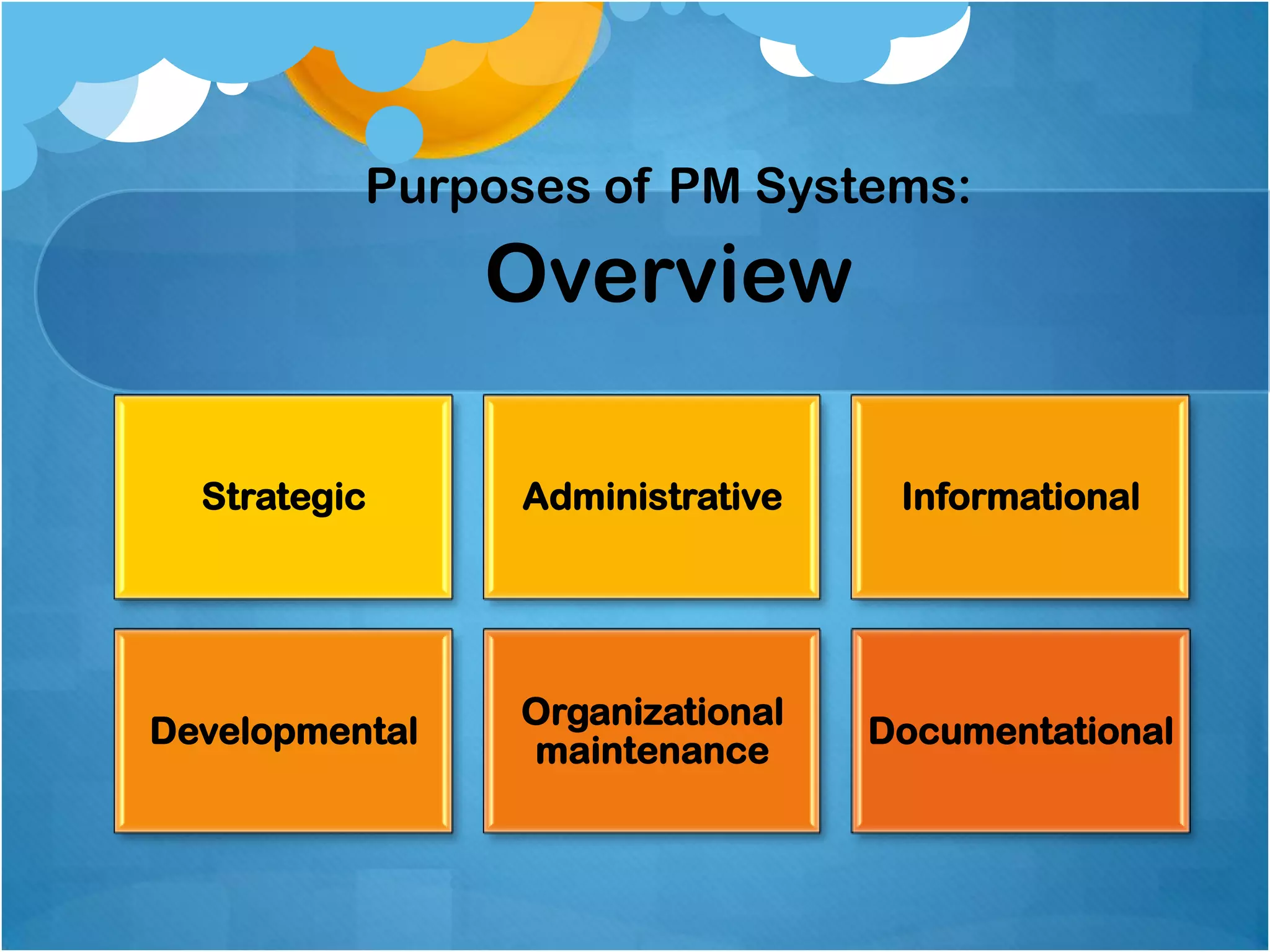 Purposes of PM Systems:
Overview

Strategic

Administrative

Informational

Developmental

Organizational maintenance

Documentational